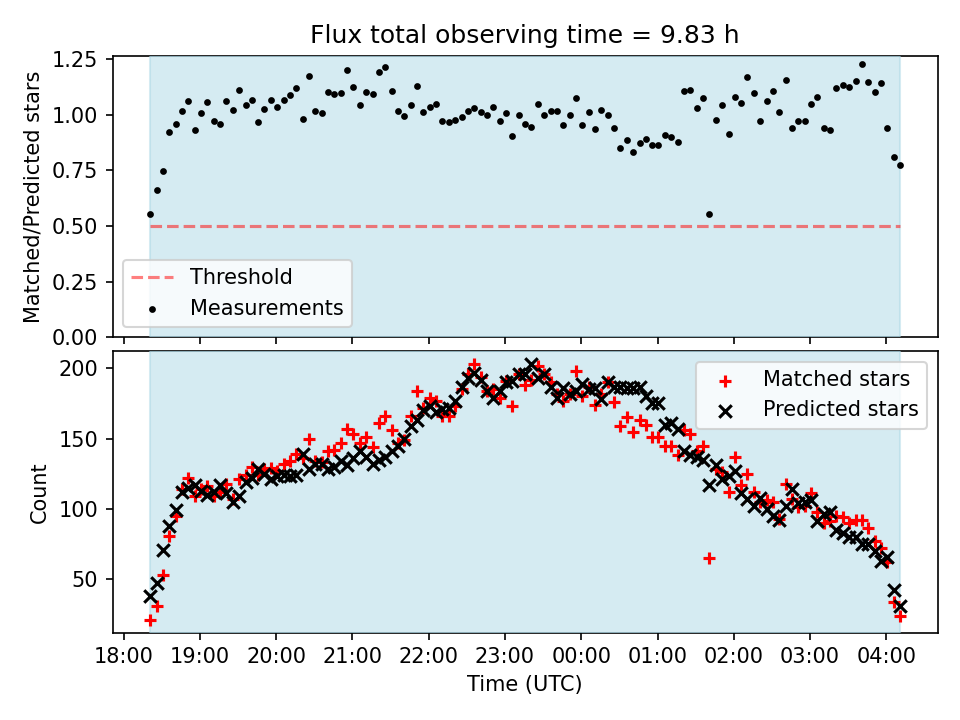 Flux total observing time = 9.83 h

Matched/Predicted stars

1.25
1.00
0.75
0.50
0.25
0.00

Threshold
Measurements

Count

200
150
100
50

Matched stars
Predicted stars

18:00 19:00 20:00 21:00 22:00 23:00 00:00 01:00 02:00 03:00 04:00

Time (UTC)